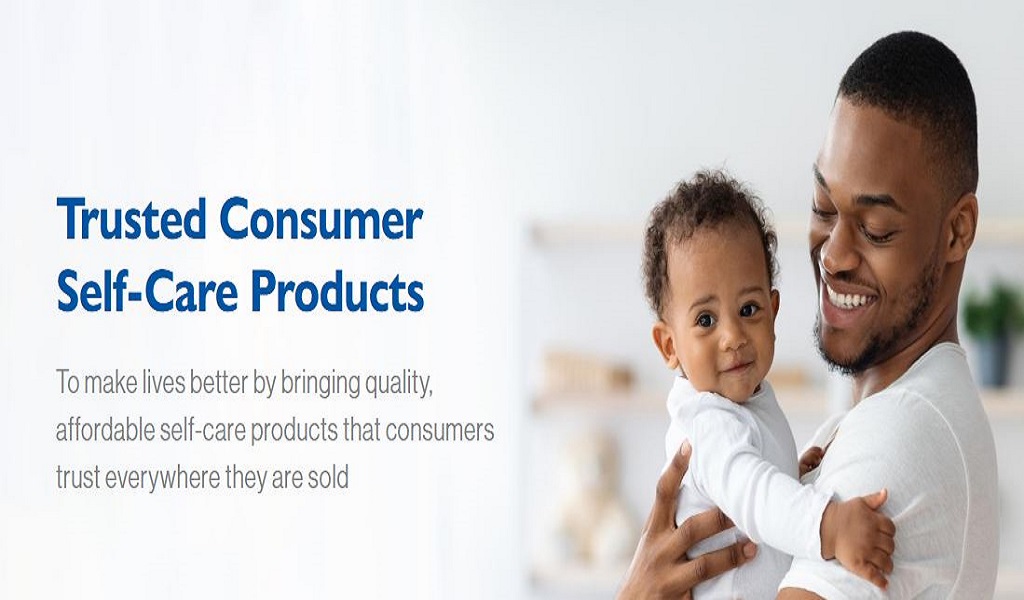 Trusted Consumer Self-Care Products

To make lives better by bringing quality, affordable self-care products that consumers trust everywhere they are sold